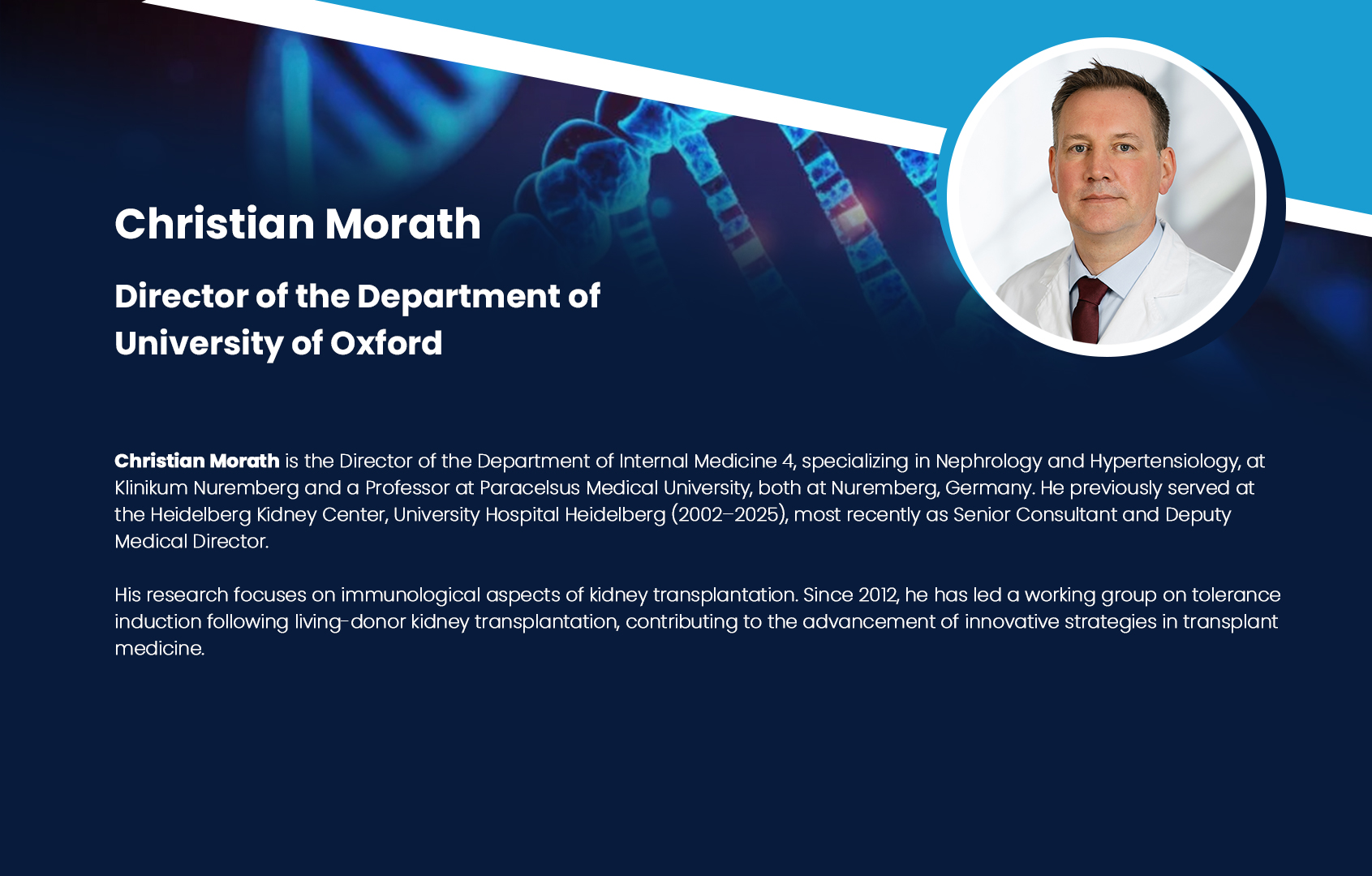 Christian Morath

Director of the Department of University of Oxford

Christian Morath is the Director of the Department of Internal Medicine 4, specializing in Nephrology and Hypertensiology, at Klinikum Nuremberg and a Professor at Paracelsus Medical University, both at Nuremberg, Germany. He previously served at the Heidelberg Kidney Center, University Hospital Heidelberg (2002–2025), most recently as Senior Consultant and Deputy Medical Director.

His research focuses on immunological aspects of kidney transplantation. Since 2012, he has led a working group on tolerance induction following living-donor kidney transplantation, contributing to the advancement of innovative strategies in transplant medicine.